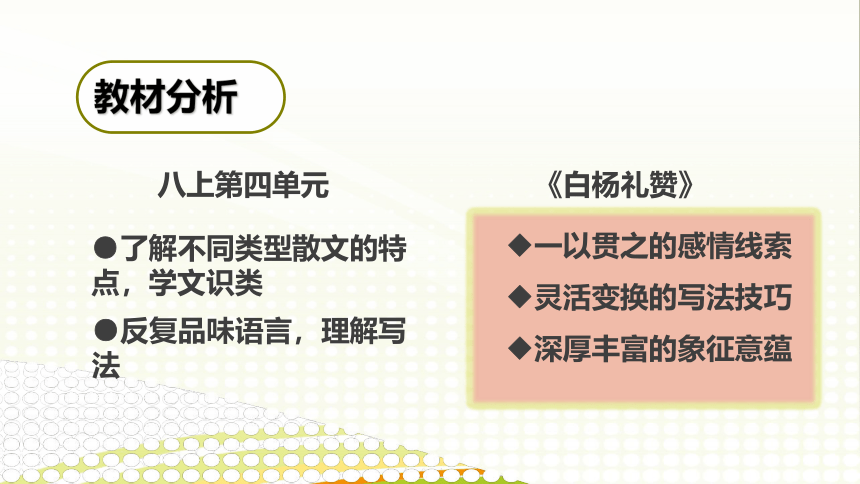 教材分析

八上第四单元

●了解不同类型散文的特点，学文识类

●反复品味语言，理解写法

《白杨礼赞》

◆一以贯之的感情线索

◆灵活变换的写法技巧

◆深厚丰富的象征意蕴